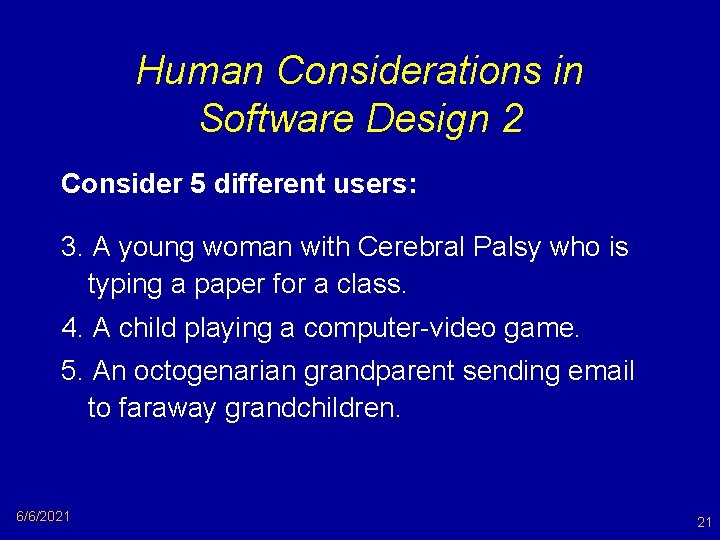 Human Considerations in Software Design 2

Consider 5 different users:

3. A young woman with Cerebral Palsy who is typing a paper for a class.

4. A child playing a computer-video game.

5. An octogenarian grandparent sending email to faraway grandchildren.

6/6/2021

21